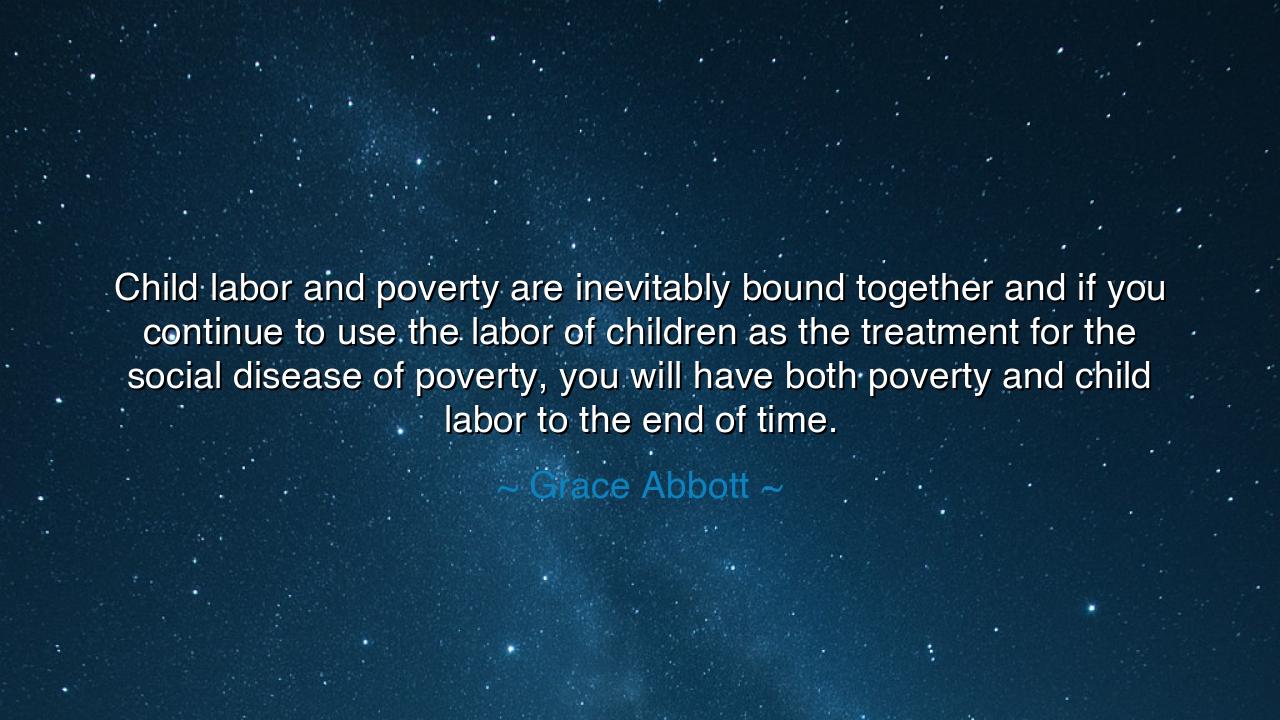 Child labor and poverty are inevitably bound together and if you continue to use the labor of children as the treatment for the social disease of poverty, you will have both poverty and child labor to the end of time.

~ Grace Abbott ~